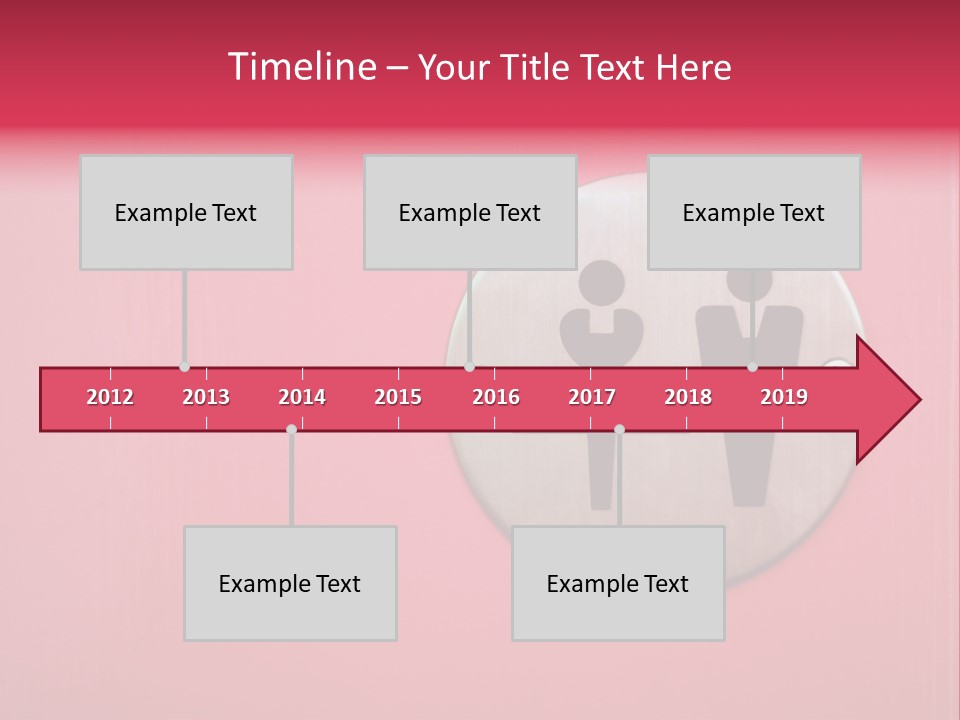 Timeline – Your Title Text Here

Example Text

Example Text

Example Text

2012 2013 2014 2015 2016 2017 2018 2019

Example Text

Example Text